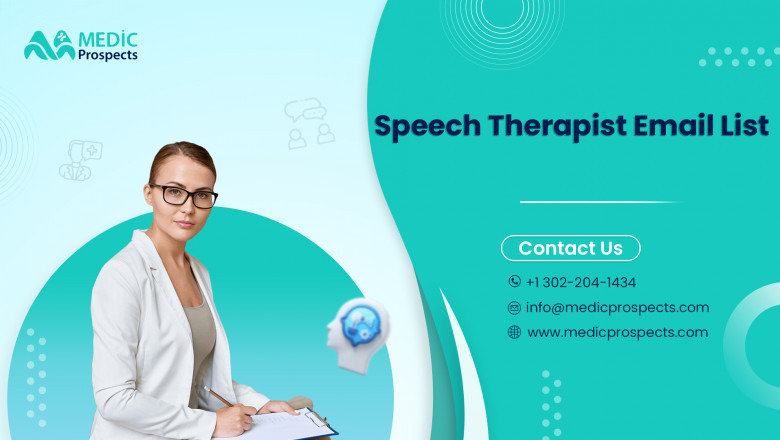 MEDIC Prospects

Speech Therapist Email List

Contact Us

+1 302-204-1434

info@medicprospects.com

www.medicprospects.com